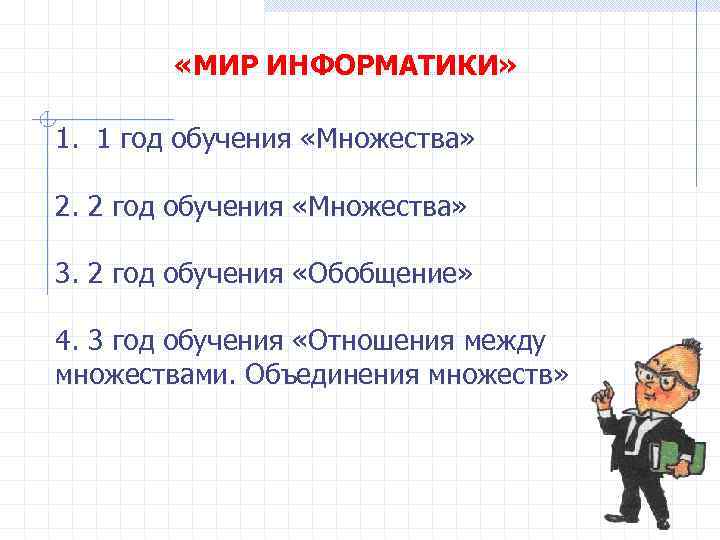 «МИР ИНФОРМАТИКИ»

1. 1 год обучения «Множества»

2. 2 год обучения «Множества»

3. 2 год обучения «Обобщение»

4. 3 год обучения «Отношения между множествами. Объединения множеств»